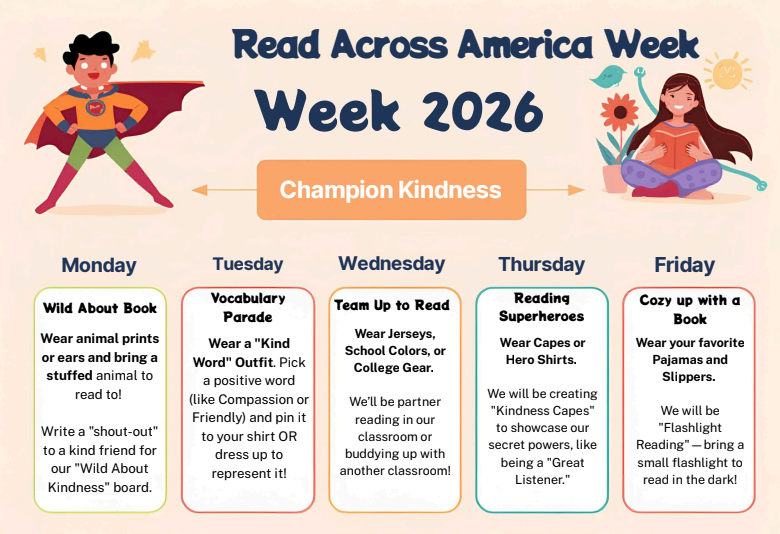 Read Across America Week

Week 2026

Champion Kindness

Monday

Wild About Book

Wear animal prints or ears and bring a stuffed animal to read to!

Write a "shout-out" to a kind friend for our "Wild About Kindness" board.

Tuesday

Vocabulary Parade

Wear a "Kind Word" Outfit. Pick a positive word (like Compassion or Friendly) and pin it to your shirt OR dress up to represent it!

Wednesday

Team Up to Read

Wear Jerseys, School Colors, or College Gear.

We'll be partner reading in our classroom or buddying up with another classroom!

Thursday

Reading Superheroes

Wear Capes or Hero Shirts.

We will be creating "Kindness Capes" to showcase our secret powers, like being a "Great Listener."

Friday

Cozy up with a Book

Wear your favorite Pajamas and Slippers.

We will be "Flashlight Reading" — bring a small flashlight to read in the dark!